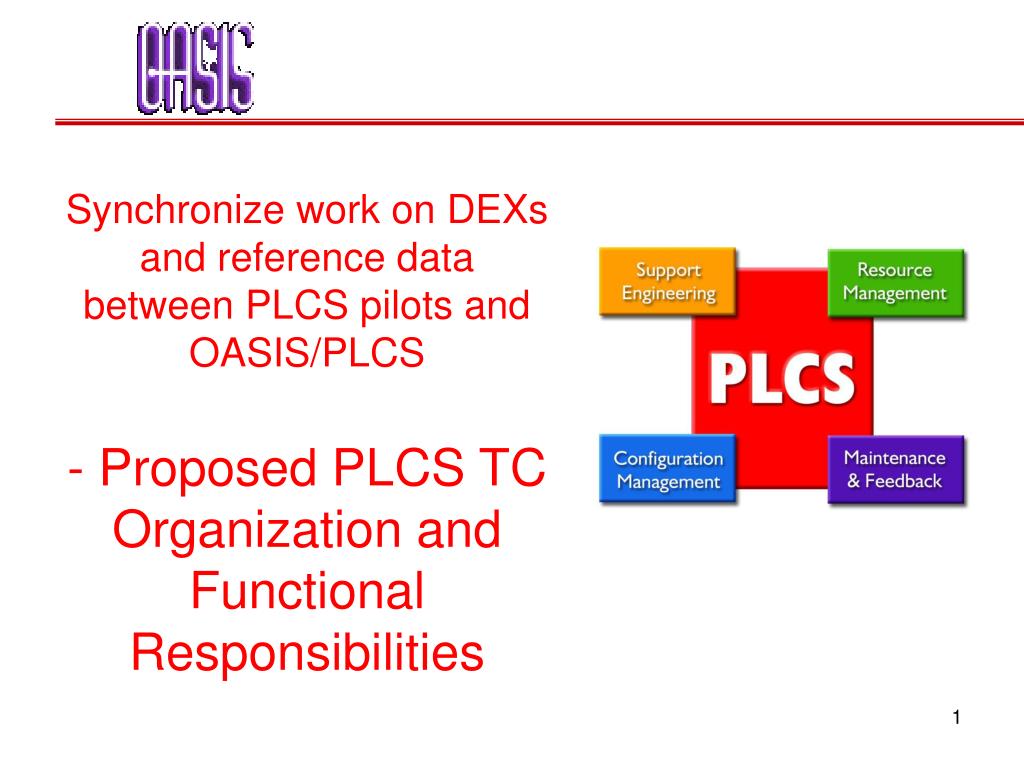 OASIS

Synchronize work on DEXs and reference data between PLCS pilots and OASIS/PLCS

- Proposed PLCS TC Organization and Functional Responsibilities

Support Engineering

Resource Management

PLCS

Configuration Management

Maintenance & Feedback

1